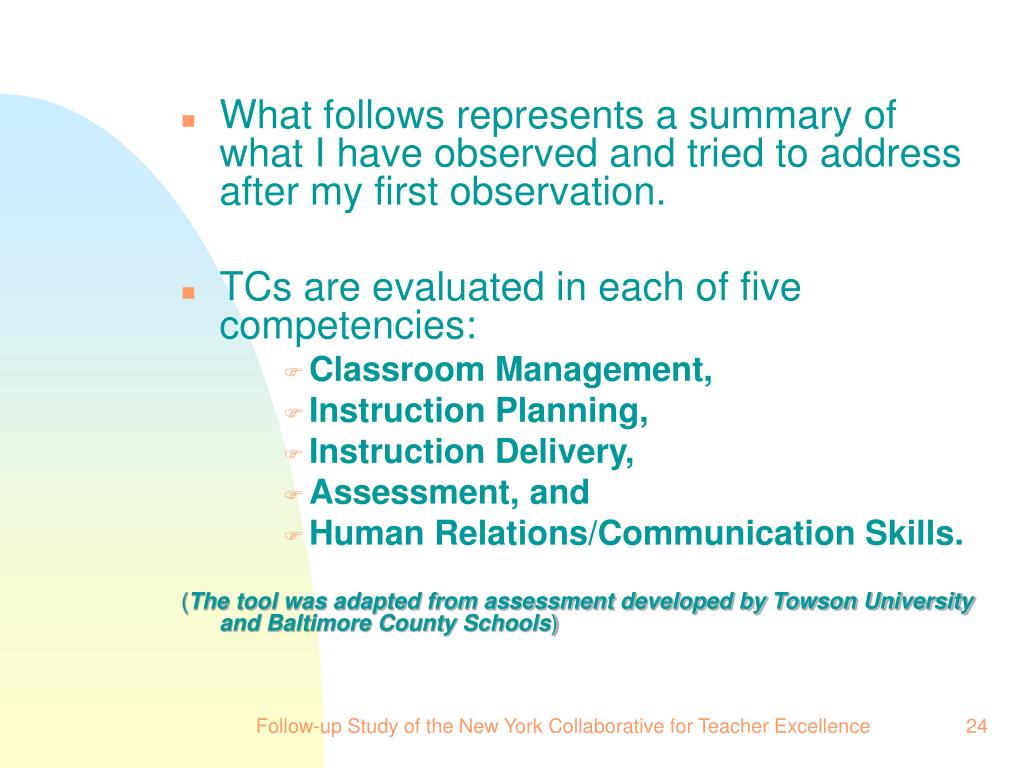 What follows represents a summary of what I have observed and tried to address after my first observation.

TCs are evaluated in each of five competencies:

Classroom Management,
Instruction Planning,
Instruction Delivery,
Assessment, and
Human Relations/Communication Skills.

(The tool was adapted from assessment developed by Towson University and Baltimore County Schools)

Follow-up Study of the New York Collaborative for Teacher Excellence

24